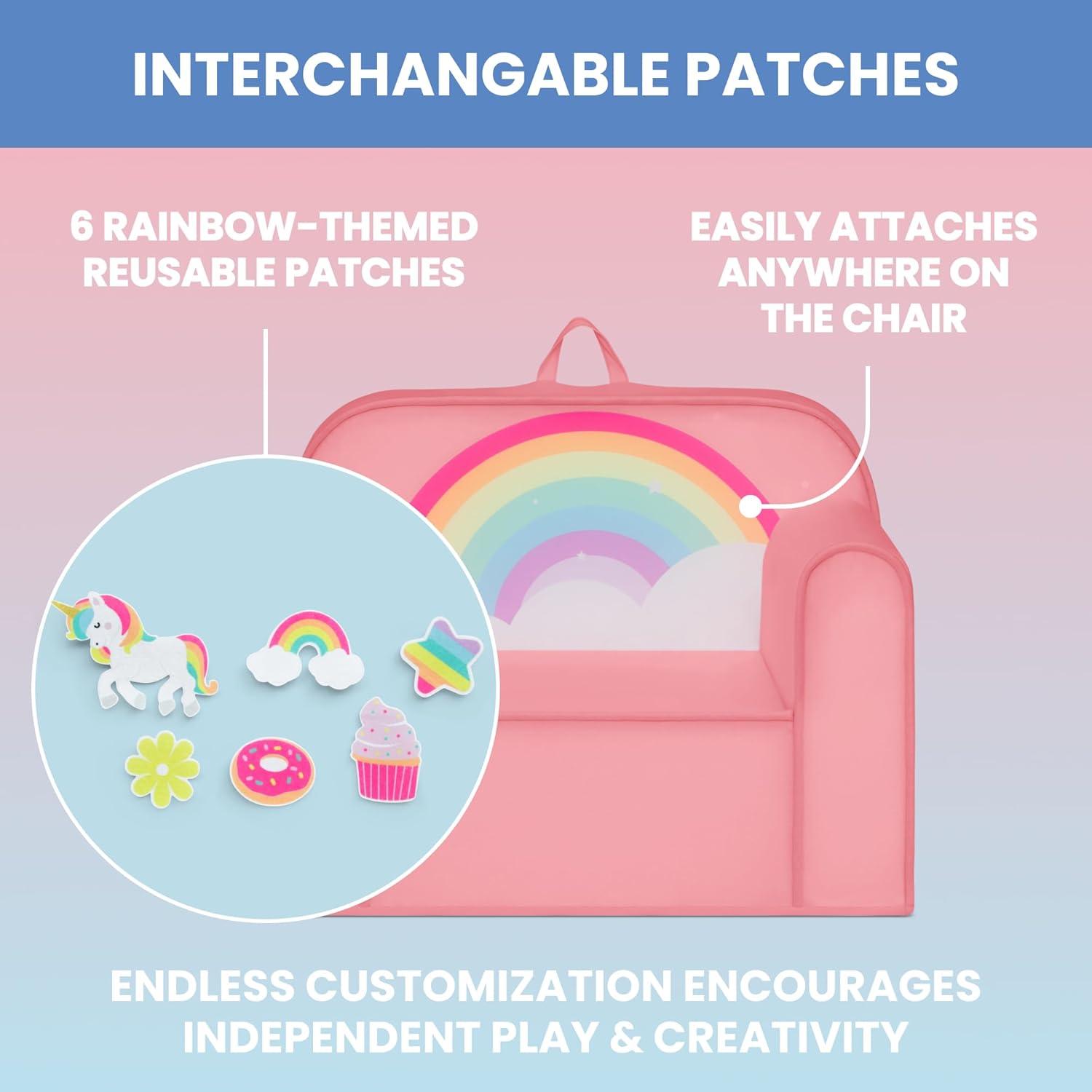 INTERCHANGABLE PATCHES

6 RAINBOW-THEMED REUSABLE PATCHES

EASILY ATTACHES ANYWHERE ON THE CHAIR

ENDLESS CUSTOMIZATION ENCOURAGES INDEPENDENT PLAY & CREATIVITY